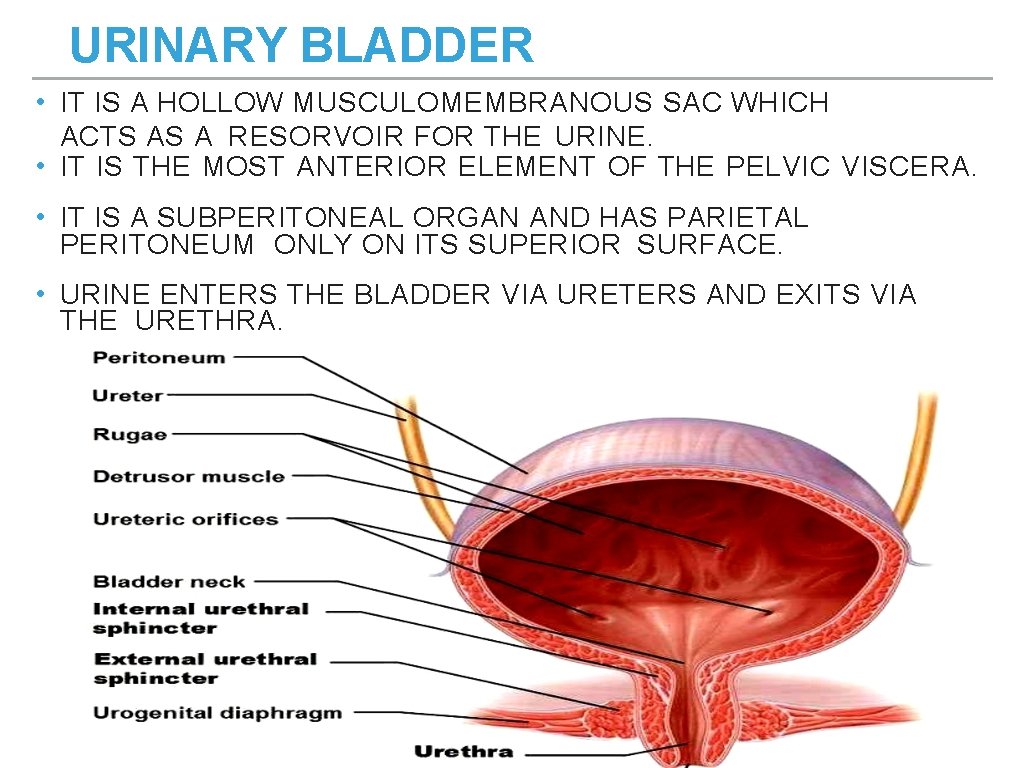 URINARY BLADDER

• IT IS A HOLLOW MUSCULOMEMBRANOUS SAC WHICH ACTS AS A RESORVOIR FOR THE URINE.
• IT IS THE MOST ANTERIOR ELEMENT OF THE PELVIC VISCERA.

• IT IS A SUBPERITONEAL ORGAN AND HAS PARIETAL PERITONEUM ONLY ON ITS SUPERIOR SURFACE.

• URINE ENTERS THE BLADDER VIA URETERS AND EXITS VIA THE URETHRA.

Peritoneum
Ureter
Rugae
Detrusor muscle
Ureteric orifices
Bladder neck
Internal urethral sphincter
External urethral sphincter
Urogenital diaphragm
Urethra